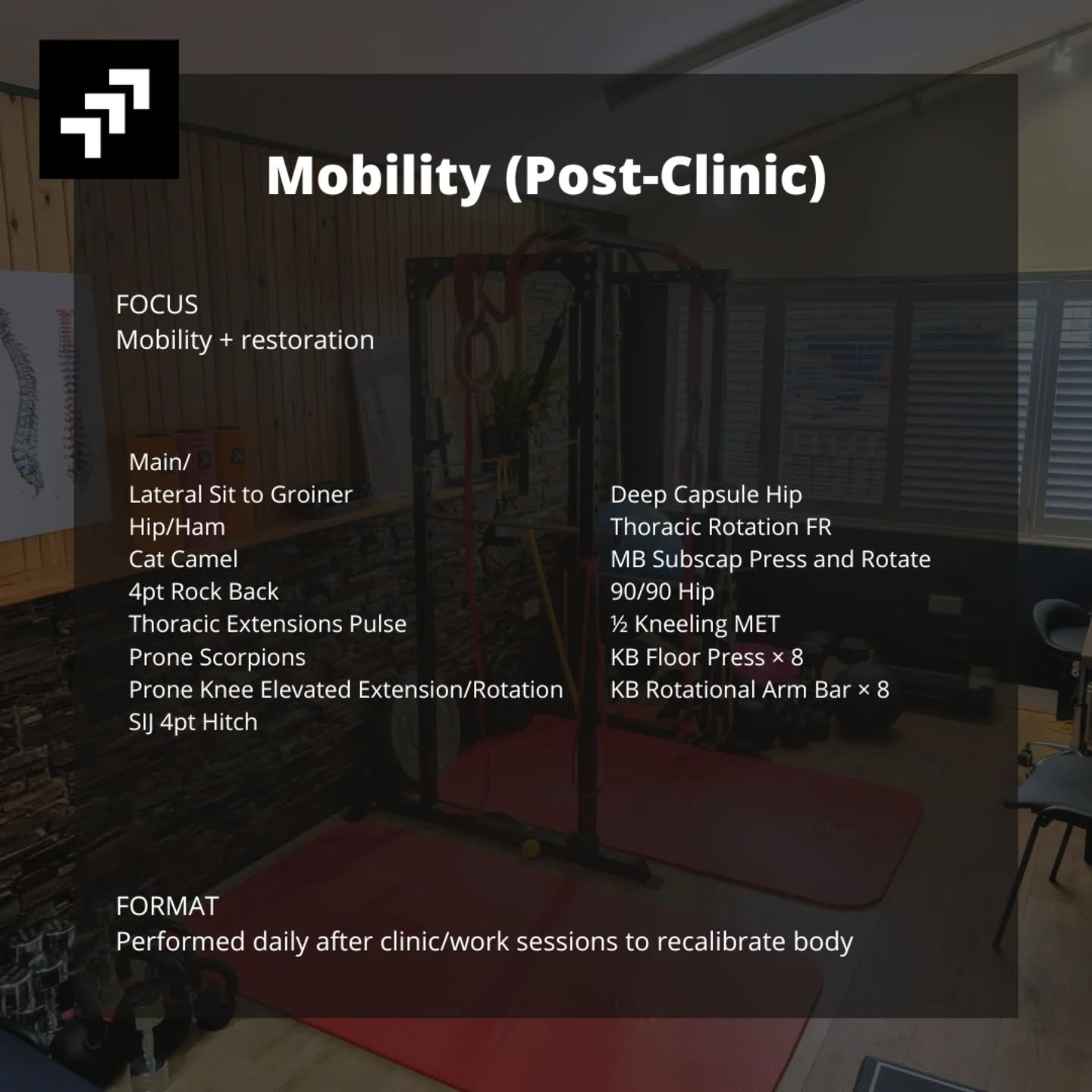 Mobility (Post-Clinic)

FOCUS
Mobility + restoration

Main/
Lateral Sit to Groiner
Hip/Ham
Cat Camel
4pt Rock Back
Thoracic Extensions Pulse
Prone Scorpions
Prone Knee Elevated Extension/Rotation
SIJ 4pt Hitch

Deep Capsule Hip
Thoracic Rotation FR
MB Subscap Press and Rotate
90/90 Hip
½ Kneeling MET
KB Floor Press × 8
KB Rotational Arm Bar × 8

FORMAT
Performed daily after clinic/work sessions to recalibrate body